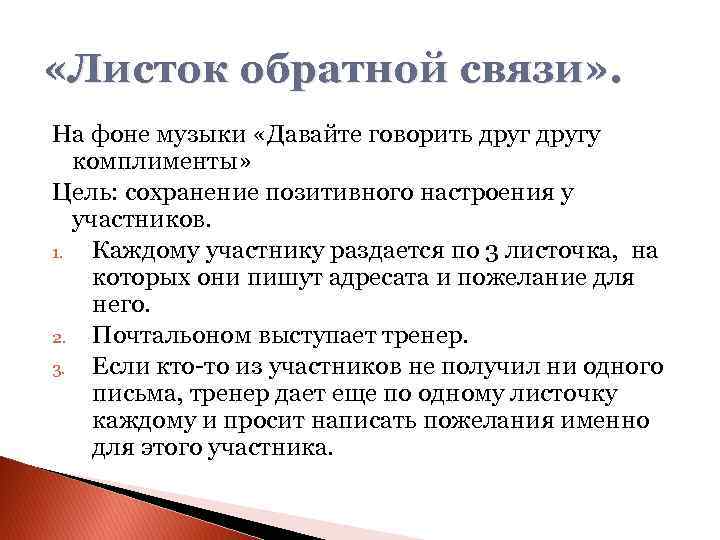 «Листок обратной связи».

На фоне музыки «Давайте говорить друг другу комплименты»

Цель: сохранение позитивного настроения у участников.

1. Каждому участнику раздается по 3 листочка, на которых они пишут адресата и пожелание для него.
2. Почтальоном выступает тренер.
3. Если кто-то из участников не получил ни одного письма, тренер дает еще по одному листочку каждому и просит написать пожелания именно для этого участника.